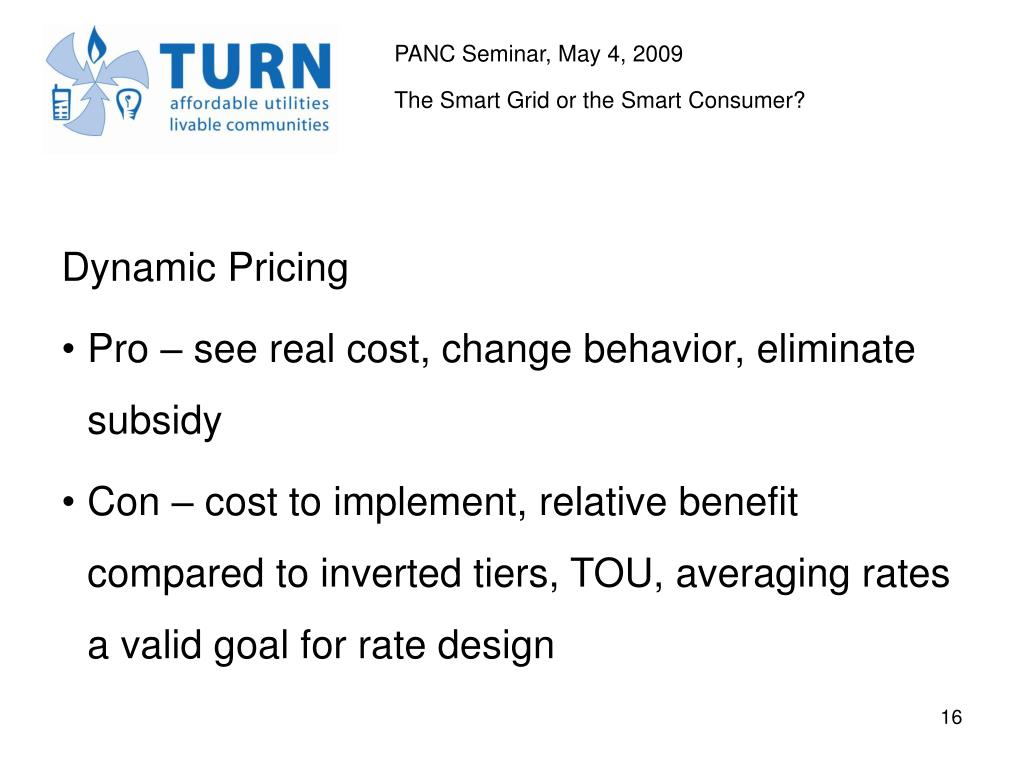 TURN
affordable utilities
livable communities

PANC Seminar, May 4, 2009

The Smart Grid or the Smart Consumer?

Dynamic Pricing

• Pro – see real cost, change behavior, eliminate subsidy

• Con – cost to implement, relative benefit compared to inverted tiers, TOU, averaging rates a valid goal for rate design

16